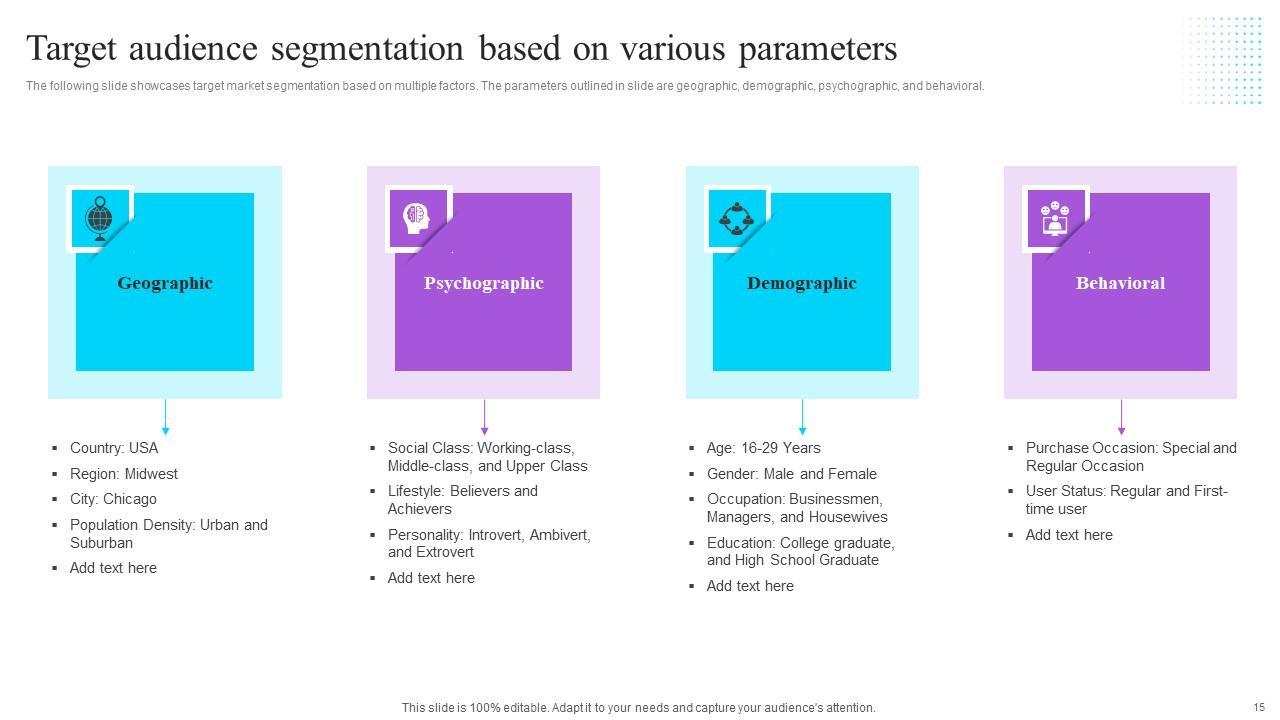 Target audience segmentation based on various parameters

The following slide showcases target market segmentation based on multiple factors. The parameters outlined in slide are geographic, demographic, psychographic, and behavioral.

Geographic

- Country: USA
- Region: Midwest
- City: Chicago
- Population Density: Urban and Suburban
- Add text here

Psychographic

- Social Class: Working-class, Middle-class, and Upper Class
- Lifestyle: Believers and Achievers
- Personality: Introvert, Ambivert, and Extrovert
- Add text here

Demographic

- Age: 16-29 Years
- Gender: Male and Female
- Occupation: Businessmen, Managers, and Housewives
- Education: College graduate, and High School Graduate
- Add text here

Behavioral

- Purchase Occasion: Special and Regular Occasion
- User Status: Regular and First-time user
- Add text here

This slide is 100% editable. Adapt it to your needs and capture your audience's attention.

15